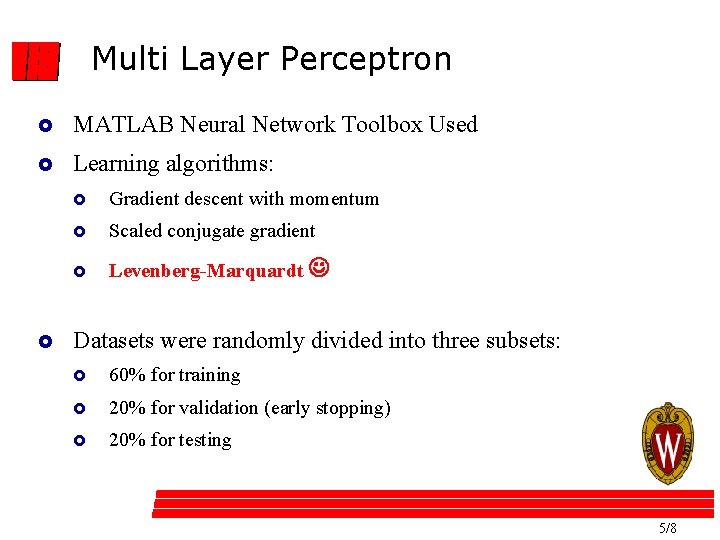 Multi Layer Perceptron

MATLAB Neural Network Toolbox Used

Learning algorithms:

Gradient descent with momentum

Scaled conjugate gradient

Levenberg-Marquardt ☺

Datasets were randomly divided into three subsets:

60% for training

20% for validation (early stopping)

20% for testing

W

5/8